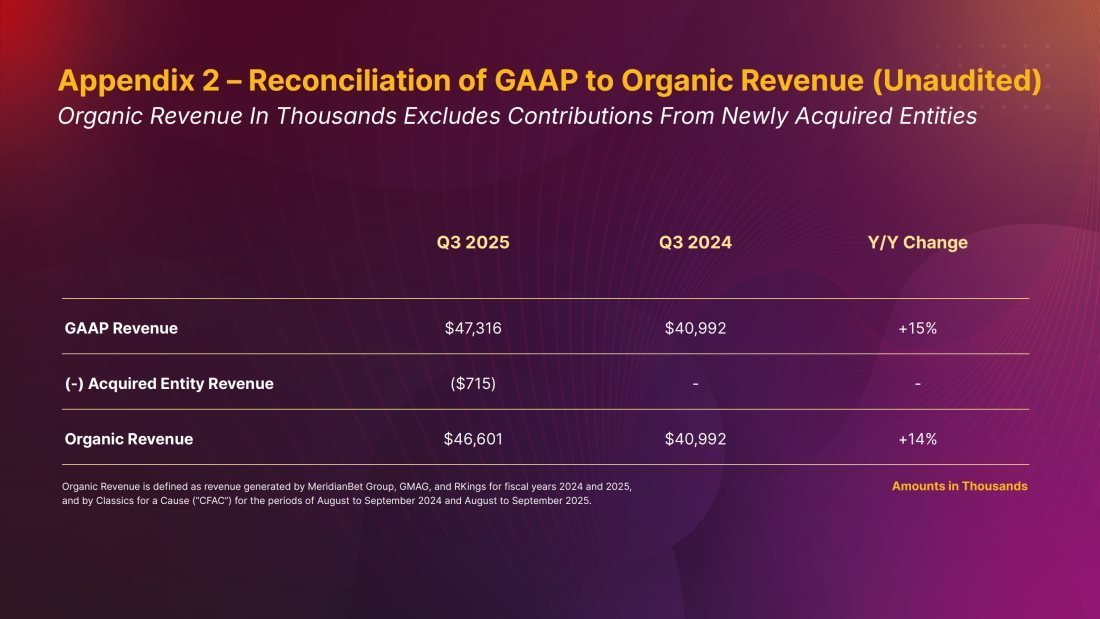 Appendix 2 – Reconciliation of GAAP to Organic Revenue (Unaudited)
Organic Revenue In Thousands Excludes Contributions From Newly Acquired Entities

| | Q3 2025 | Q3 2024 | Y/Y Change |
|---|---|---|---|
| GAAP Revenue | $47,316 | $40,992 | +15% |
| (-) Acquired Entity Revenue | ($715) | - | - |
| Organic Revenue | $46,601 | $40,992 | +14% |

Organic Revenue is defined as revenue generated by MeridianBet Group, GMAG, and RKings for fiscal years 2024 and 2025, and by Classics for a Cause ("CFAC") for the periods of August to September 2024 and August to September 2025.

Amounts in Thousands